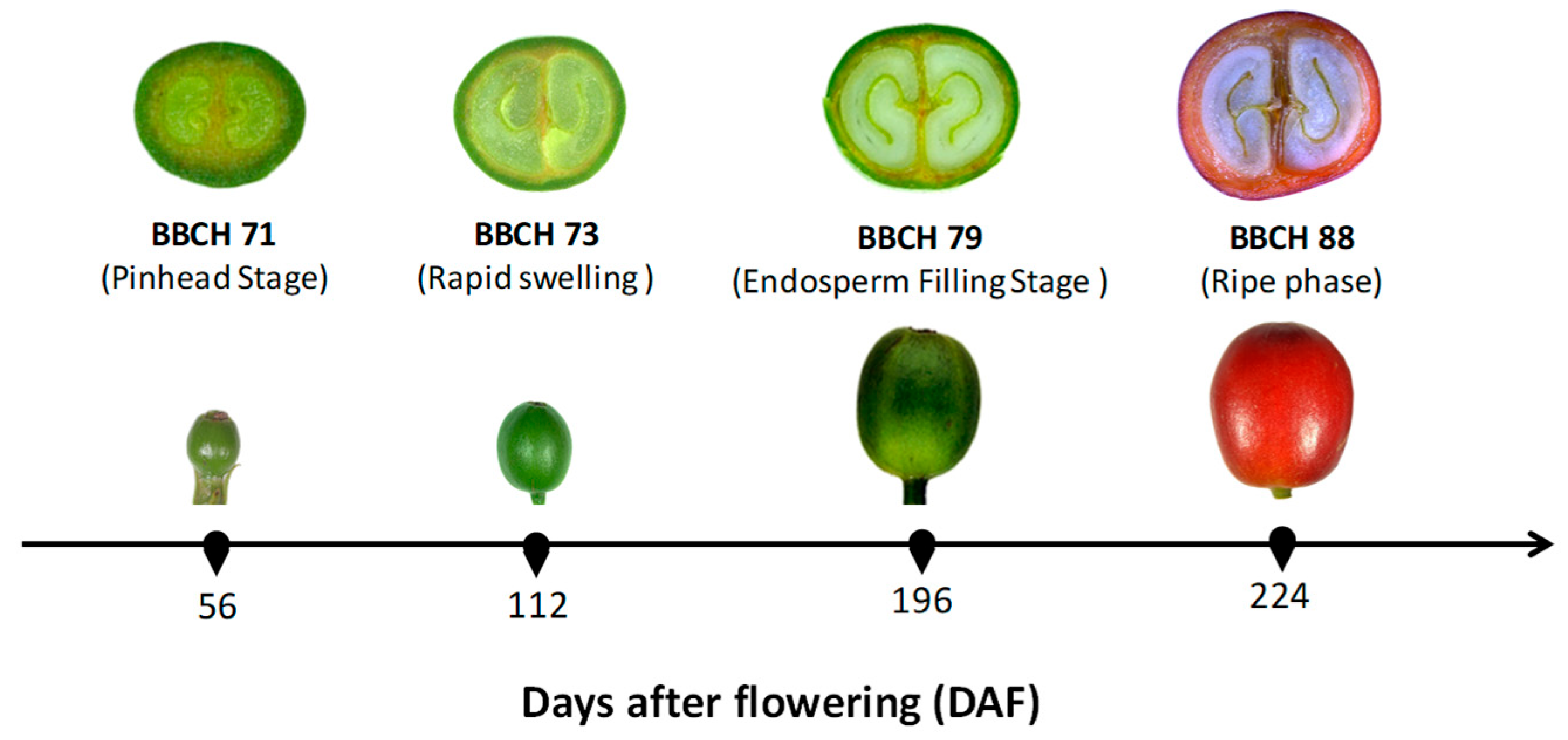 BBCH 71
(Pinhead Stage)

BBCH 73
(Rapid swelling )

BBCH 79
(Endosperm Filling Stage )

BBCH 88
(Ripe phase)

56

112

196

224

Days after flowering (DAF)